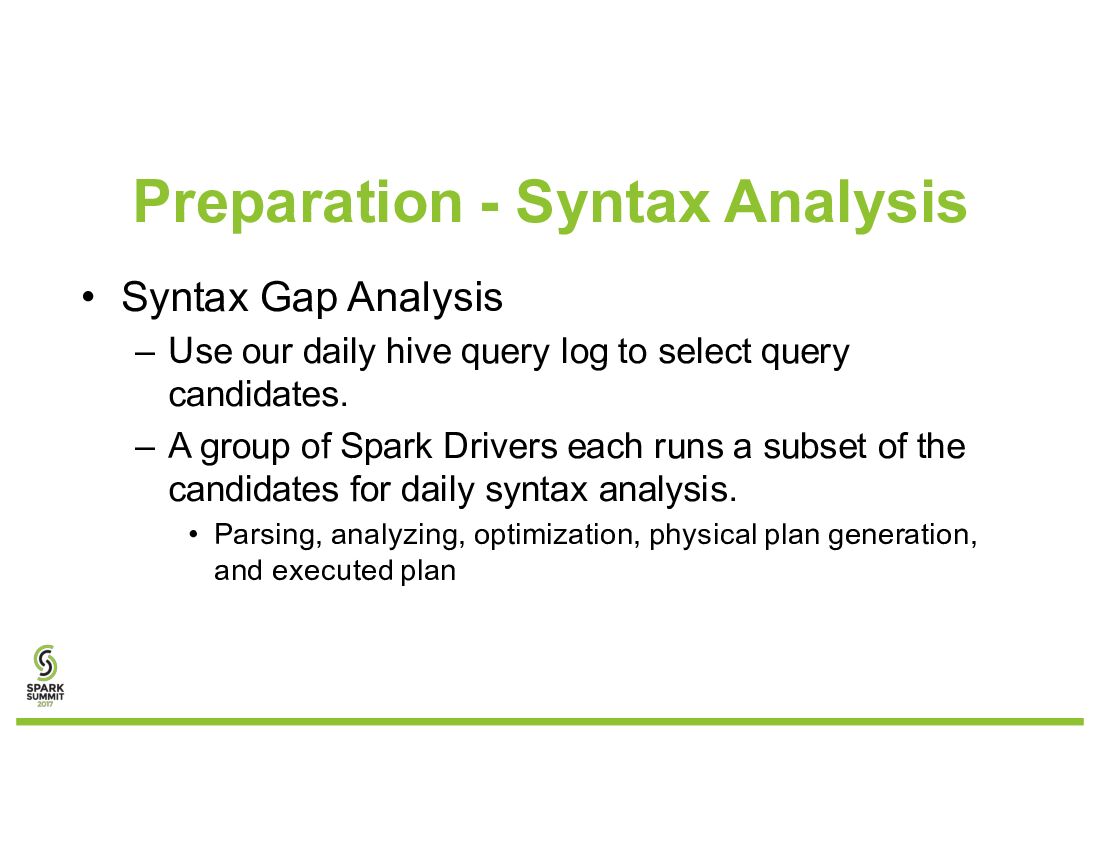 Preparation - Syntax Analysis

• Syntax Gap Analysis

– Use our daily hive query log to select query candidates.

– A group of Spark Drivers each runs a subset of the candidates for daily syntax analysis.

• Parsing, analyzing, optimization, physical plan generation, and executed plan

SPARK SUMMIT 2017